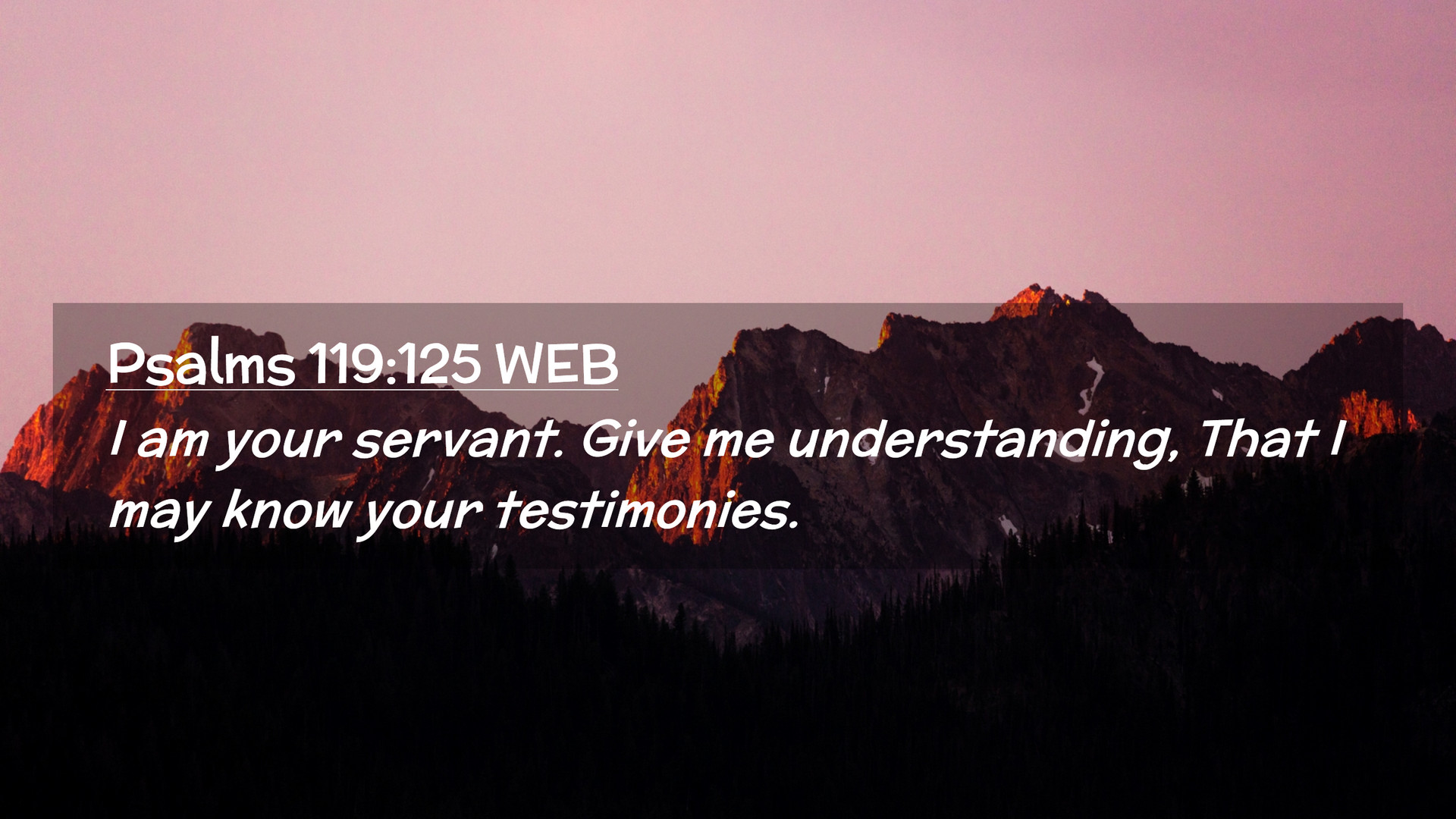 Psalms 119:125 WEB

I am your servant. Give me understanding, That I may know your testimonies.